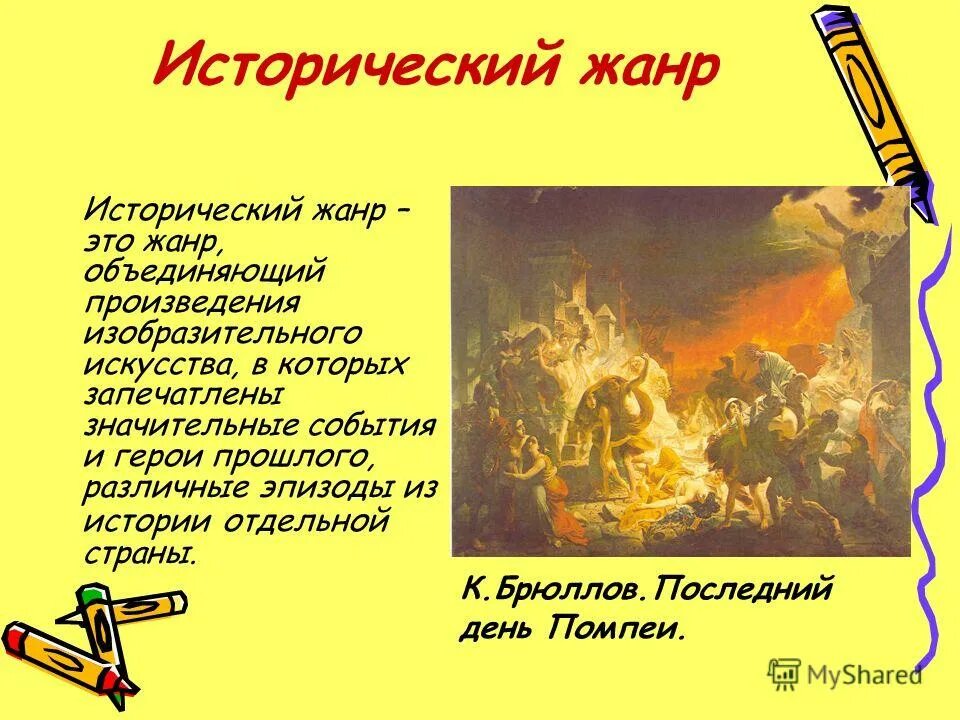 Исторический жанр

Исторический жанр – это жанр, объединяющий произведения изобразительного искусства, в которых запечатлены значительные события и герои прошлого, различные эпизоды из истории отдельной страны.

К.Брюллов.Последний день Помпеи.

MyShared